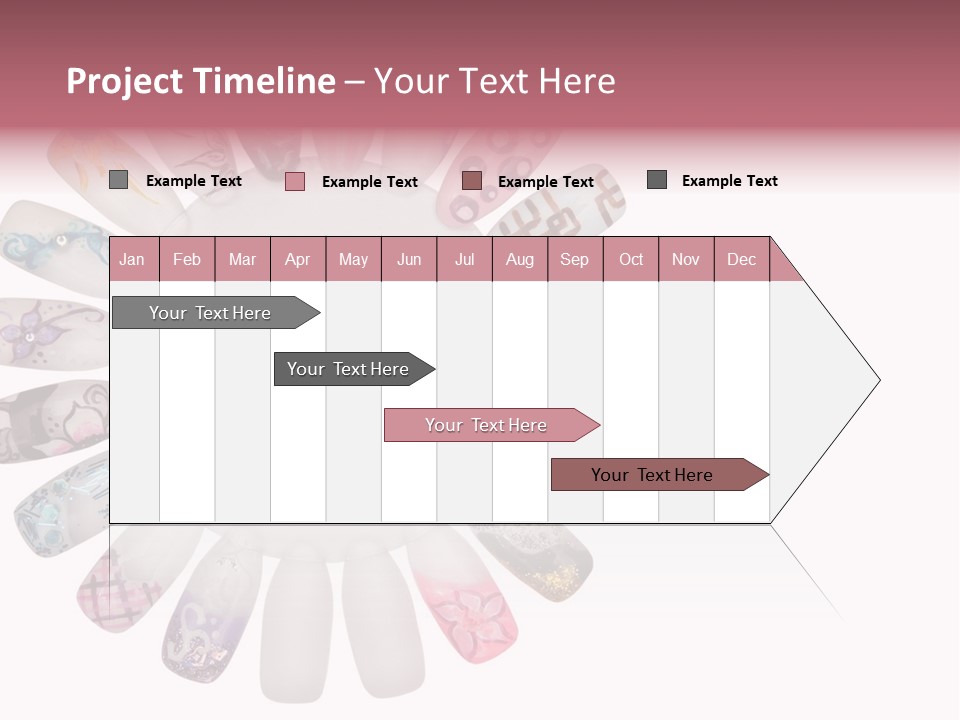 Project Timeline – Your Text Here

Example Text Example Text Example Text Example Text

| Jan | Feb | Mar | Apr | May | Jun | Jul | Aug | Sep | Oct | Nov | Dec |
|---|---|---|---|---|---|---|---|---|---|---|---|

Your Text Here

Your Text Here

Your Text Here

Your Text Here